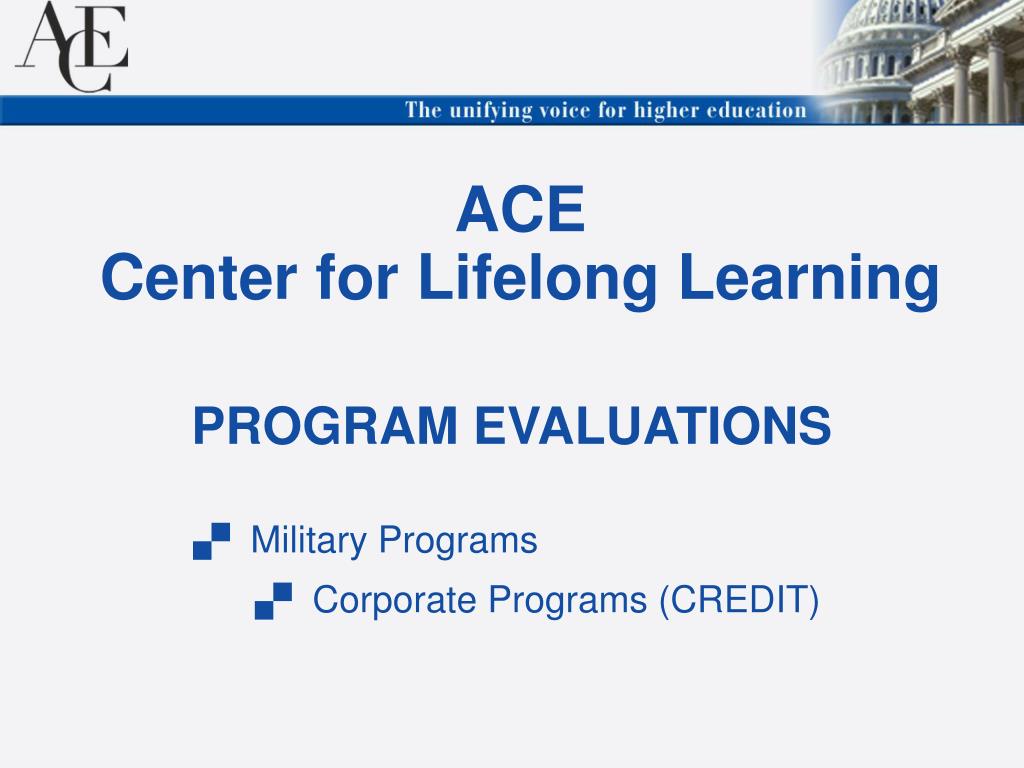 ACE

The unifying voice for higher education

ACE
Center for Lifelong Learning

PROGRAM EVALUATIONS

Military Programs

Corporate Programs (CREDIT)